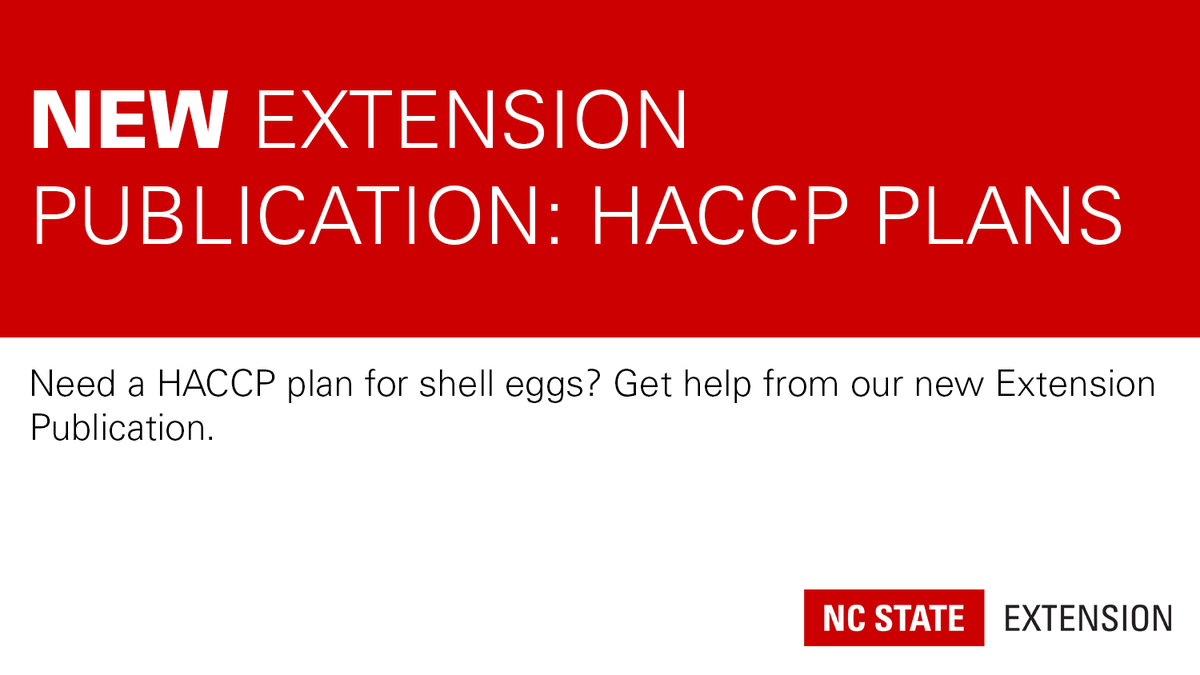 NEW EXTENSION PUBLICATION: HACCP PLANS

Need a HACCP plan for shell eggs? Get help from our new Extension Publication.

NC STATE EXTENSION